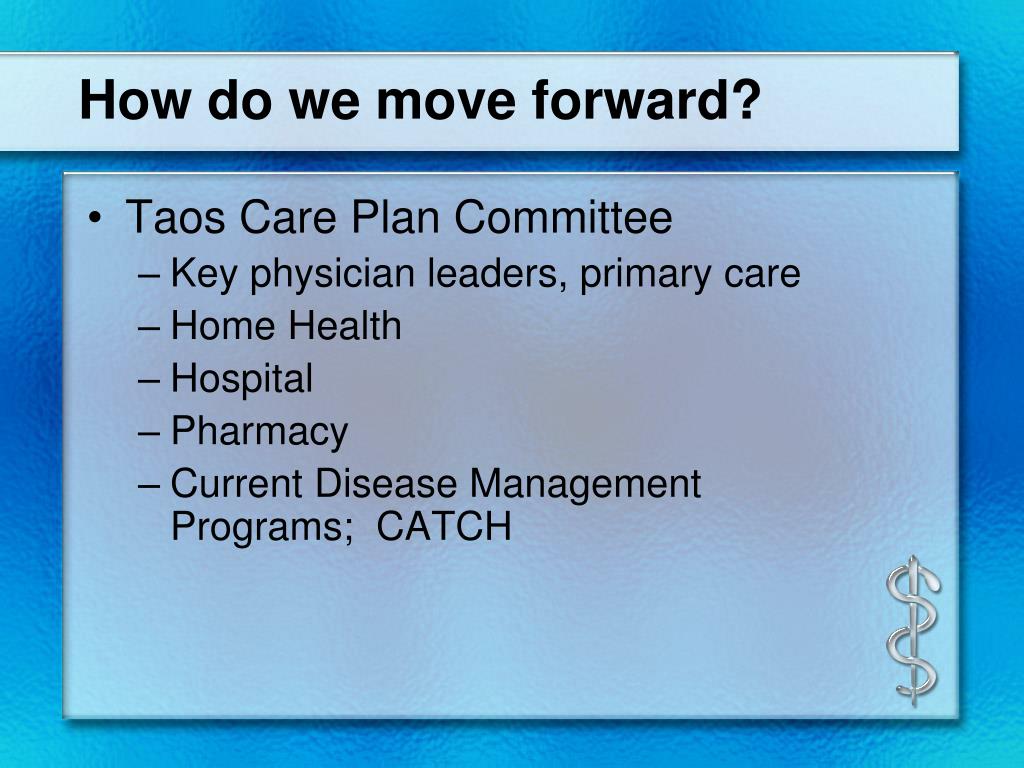 How do we move forward?

• Taos Care Plan Committee
– Key physician leaders, primary care
– Home Health
– Hospital
– Pharmacy
– Current Disease Management Programs; CATCH